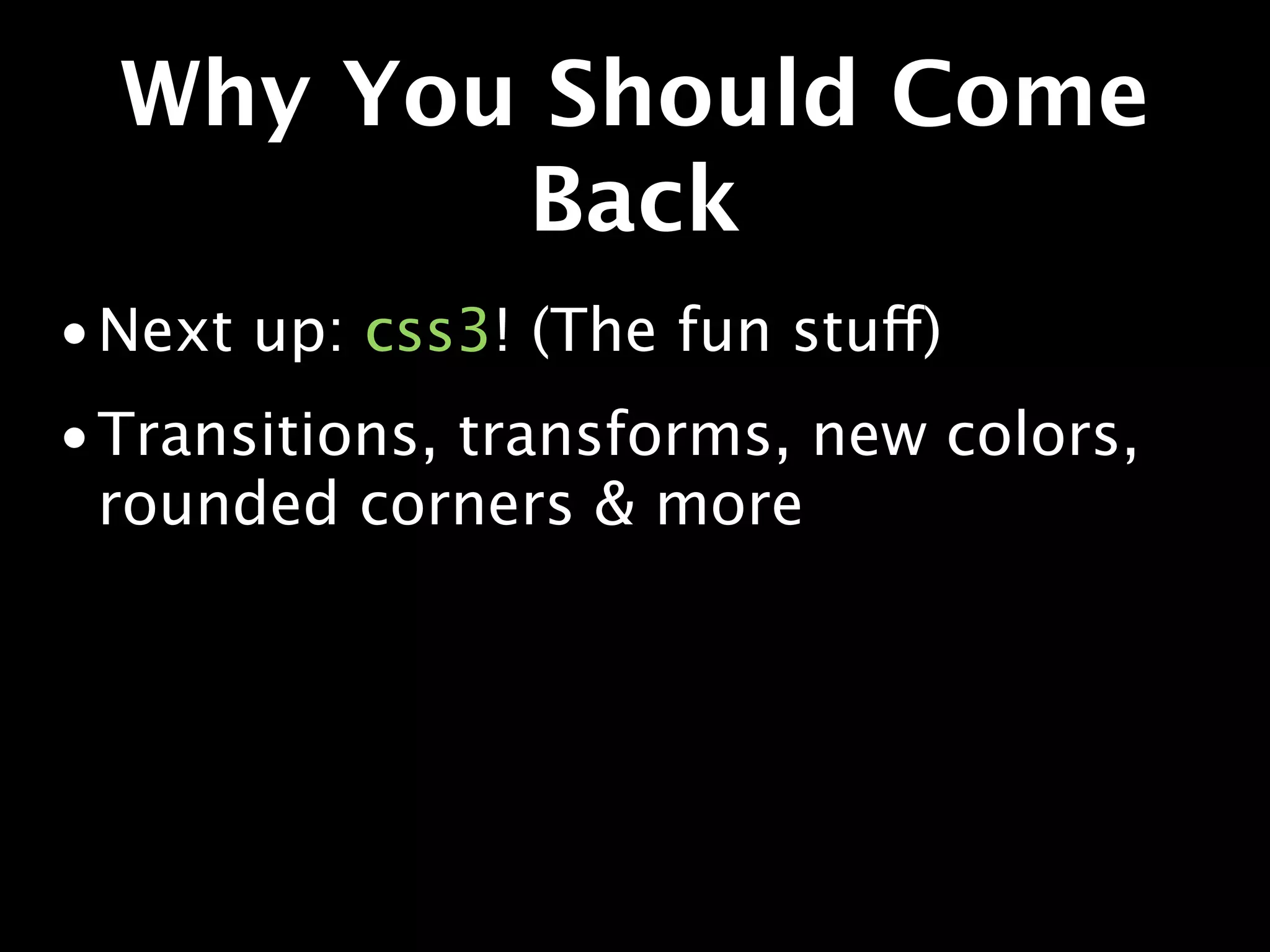 Why You Should Come Back

• Next up: css3! (The fun stuff)

• Transitions, transforms, new colors, rounded corners & more